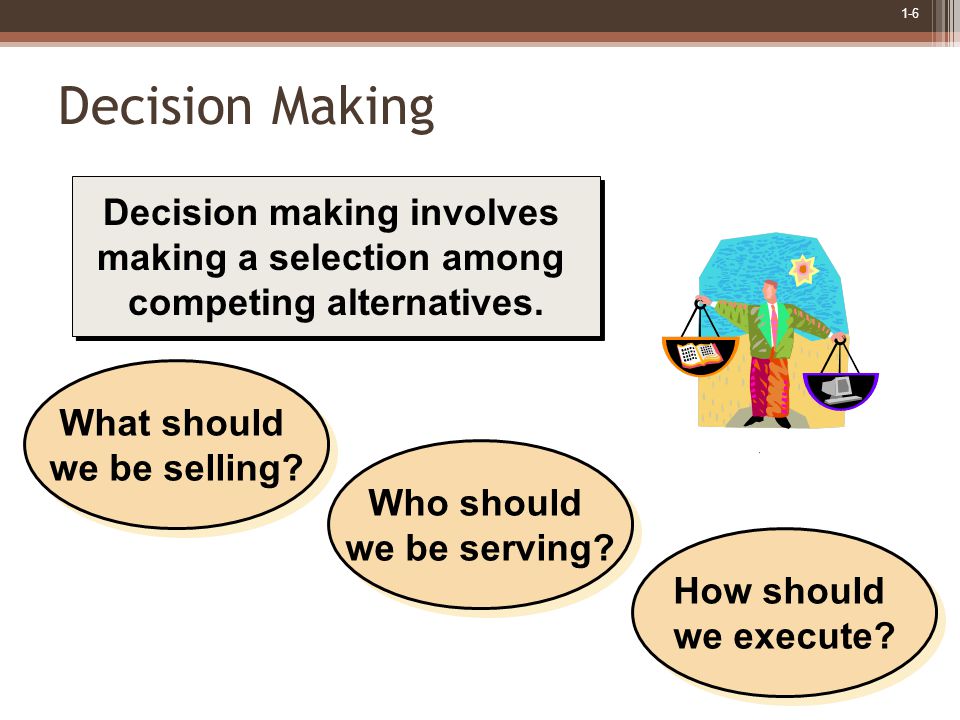 1-6

Decision Making

Decision making involves making a selection among competing alternatives.

What should we be selling?

Who should we be serving?

How should we execute?